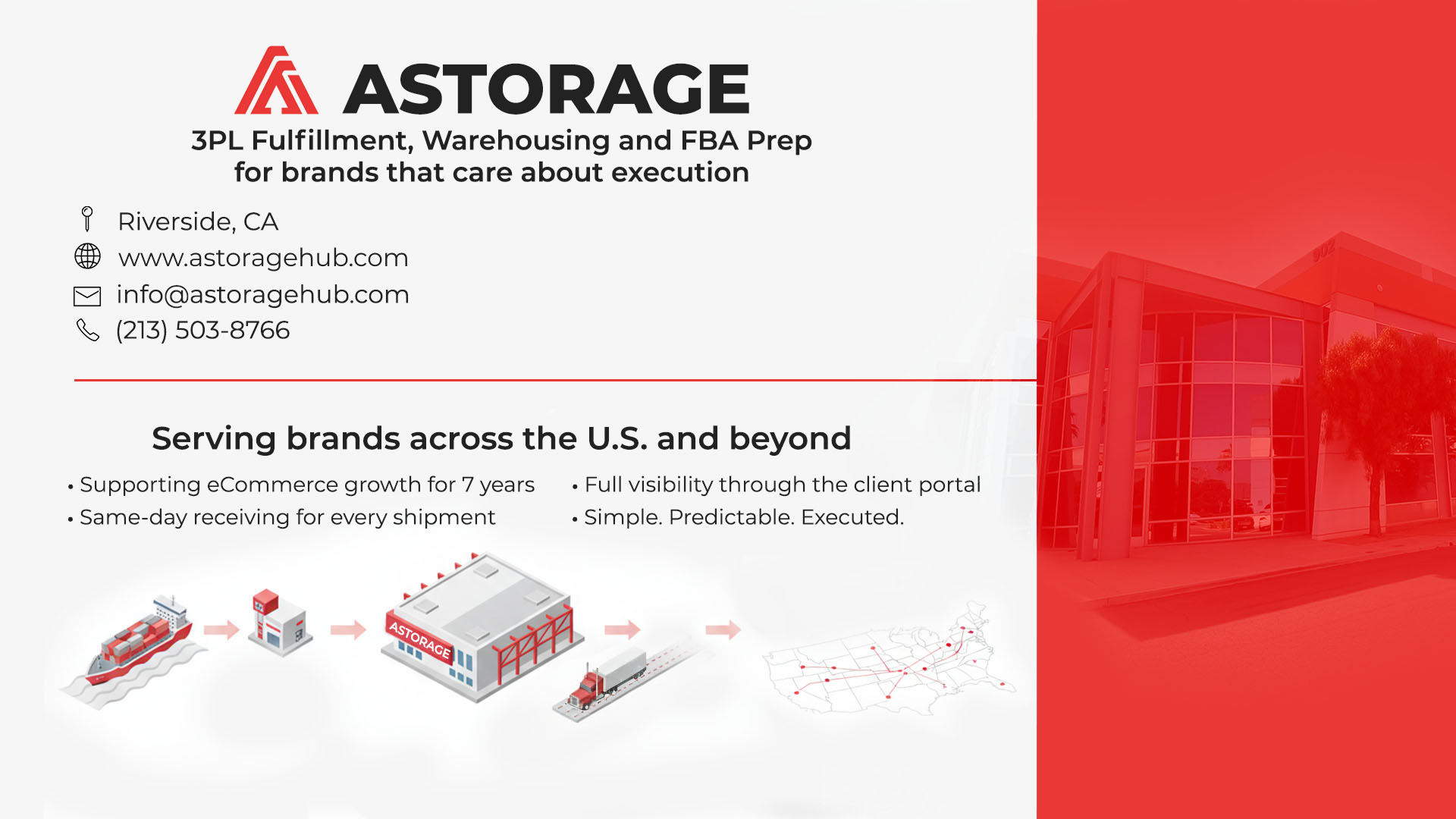 ASTORAGE

3PL Fulfillment, Warehousing and FBA Prep for brands that care about execution

Riverside, CA
www.astoragehub.com
info@astoragehub.com
(213) 503-8766

Serving brands across the U.S. and beyond

• Supporting eCommerce growth for 7 years
• Same-day receiving for every shipment

• Full visibility through the client portal
• Simple. Predictable. Executed.

ASTORAGE

902